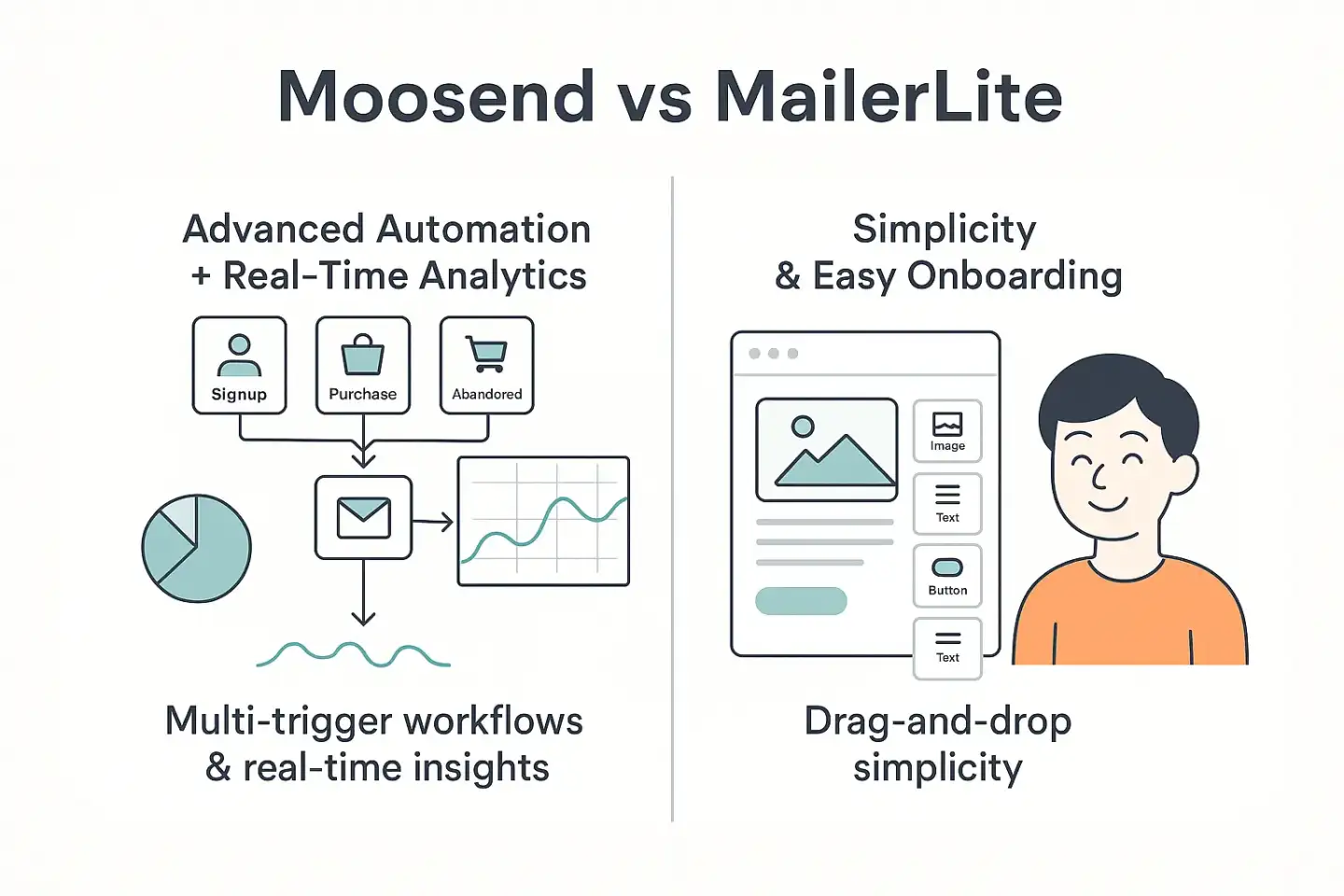 Moosend vs MailerLite

Advanced Automation + Real-Time Analytics

Signup

Purchase

Abandored

Multi-trigger workflows & real-time insights

Simplicity & Easy Onboarding

Image

Text

Button

Text

Drag-and-drop simplicity